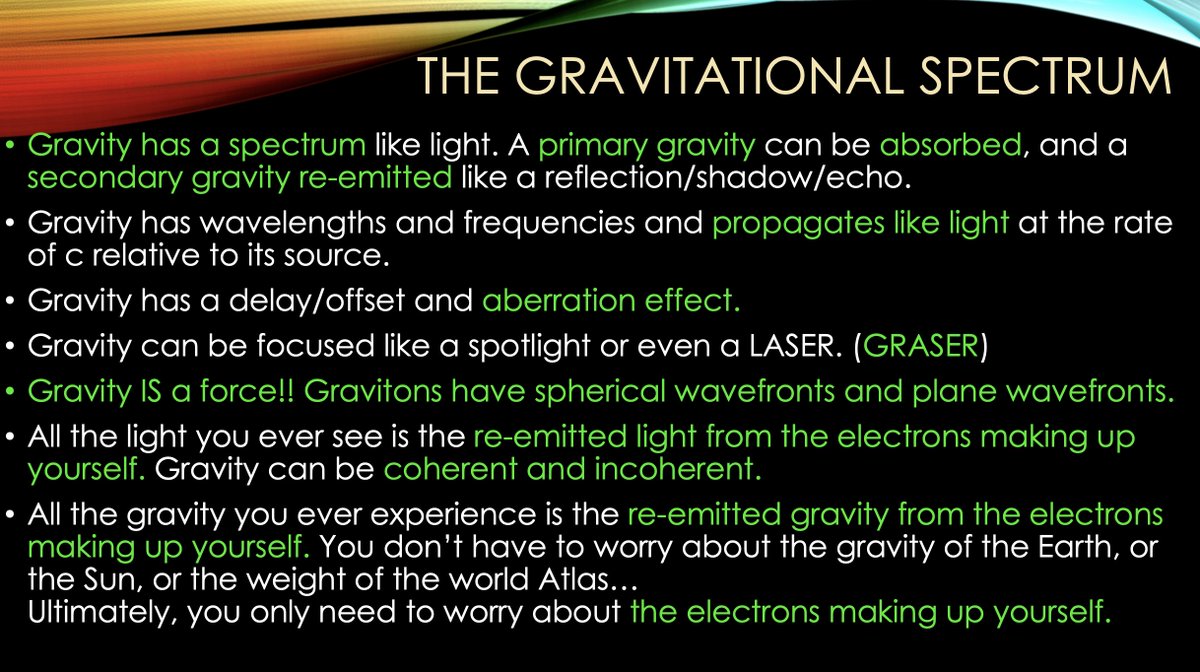 THE GRAVITATIONAL SPECTRUM

• Gravity has a spectrum like light. A primary gravity can be absorbed, and a secondary gravity re-emitted like a reflection/shadow/echo.

• Gravity has wavelengths and frequencies and propagates like light at the rate of c relative to its source.

• Gravity has a delay/offset and aberration effect.

• Gravity can be focused like a spotlight or even a LASER. (GRASER)

• Gravity IS a force!! Gravitons have spherical wavefronts and plane wavefronts.

• All the light you ever see is the re-emitted light from the electrons making up yourself. Gravity can be coherent and incoherent.

• All the gravity you ever experience is the re-emitted gravity from the electrons making up yourself. You don't have to worry about the gravity of the Earth, or the Sun, or the weight of the world Atlas…
Ultimately, you only need to worry about the electrons making up yourself.